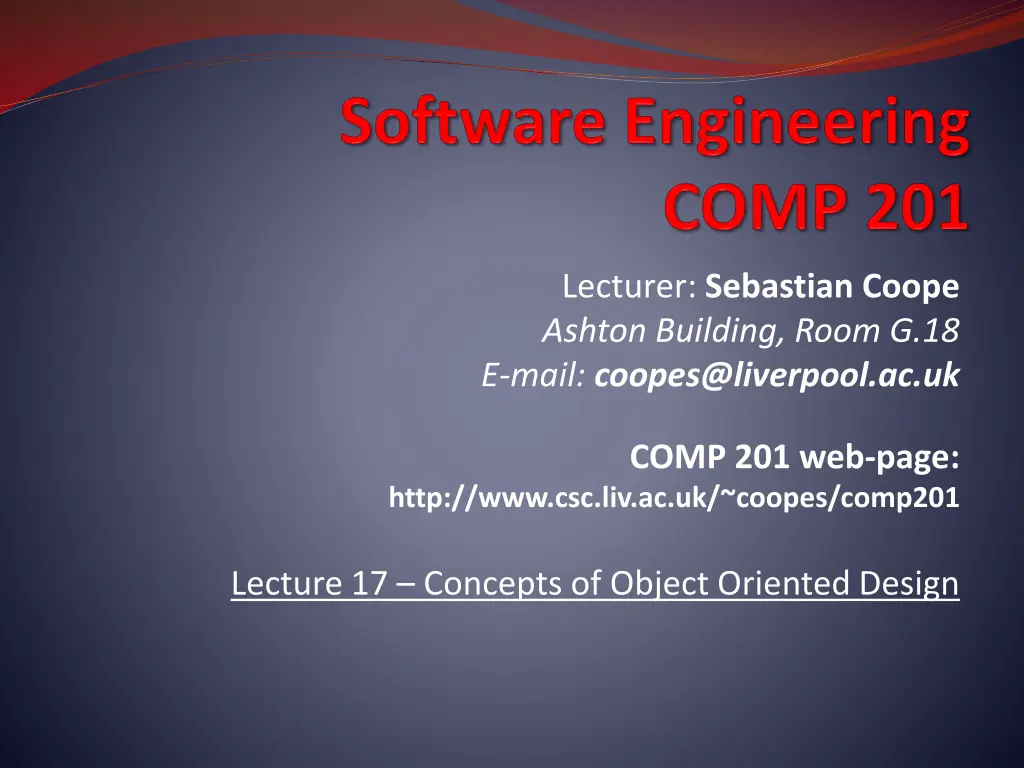 Software Engineering
COMP 201

Lecturer: Sebastian Coope
Ashton Building, Room G.18
E-mail: coopes@liverpool.ac.uk

COMP 201 web-page:
http://www.csc.liv.ac.uk/~coopes/comp201

Lecture 17 – Concepts of Object Oriented Design